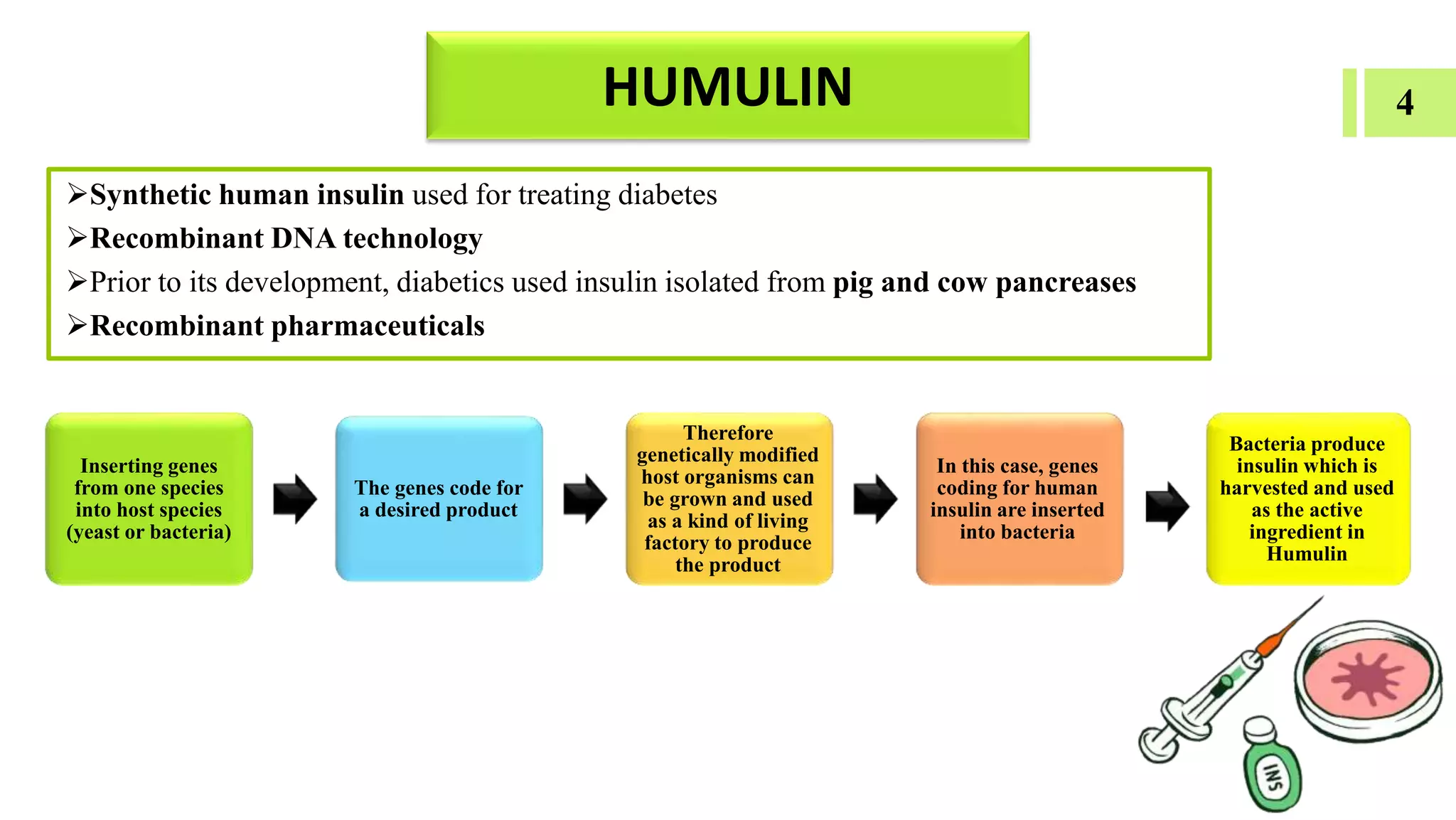 HUMULIN

4

➢Synthetic human insulin used for treating diabetes
➢Recombinant DNA technology
➢Prior to its development, diabetics used insulin isolated from pig and cow pancreases
➢Recombinant pharmaceuticals

Inserting genes from one species into host species (yeast or bacteria)

The genes code for a desired product

Therefore genetically modified host organisms can be grown and used as a kind of living factory to produce the product

In this case, genes coding for human insulin are inserted into bacteria

Bacteria produce insulin which is harvested and used as the active ingredient in Humulin

INS